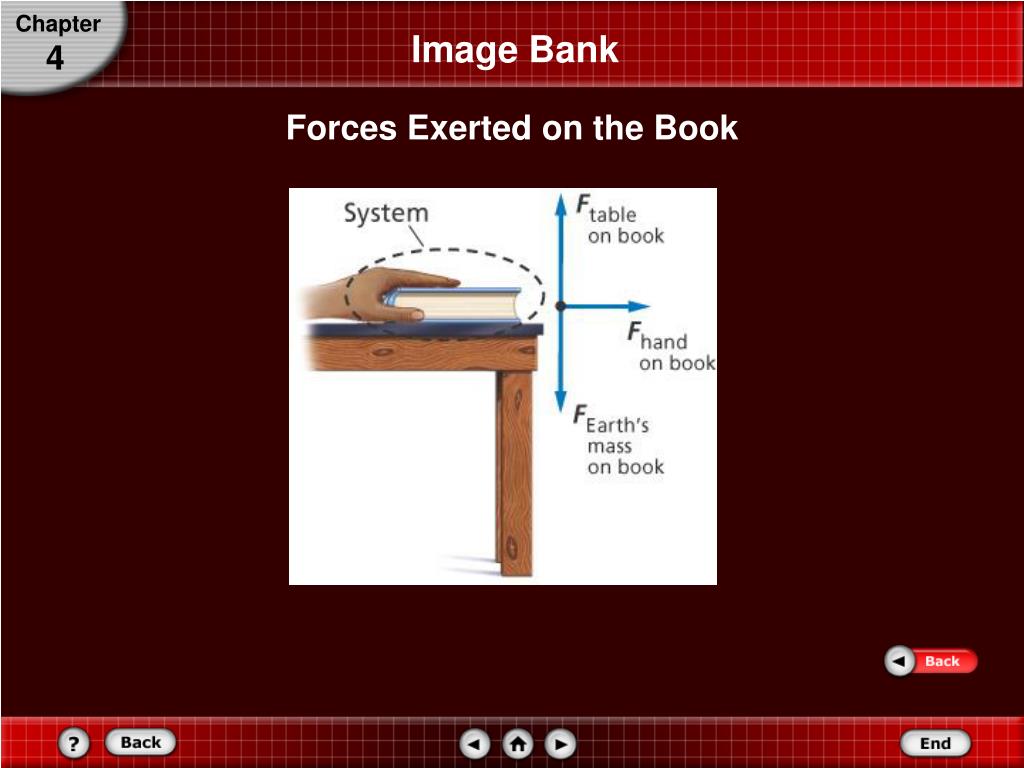 Chapter
4

Image Bank

Forces Exerted on the Book

System

$F_{\text{table on book}}$

$F_{\text{hand on book}}$

$F_{\text{Earth's mass on book}}$

Back

?

Back

End